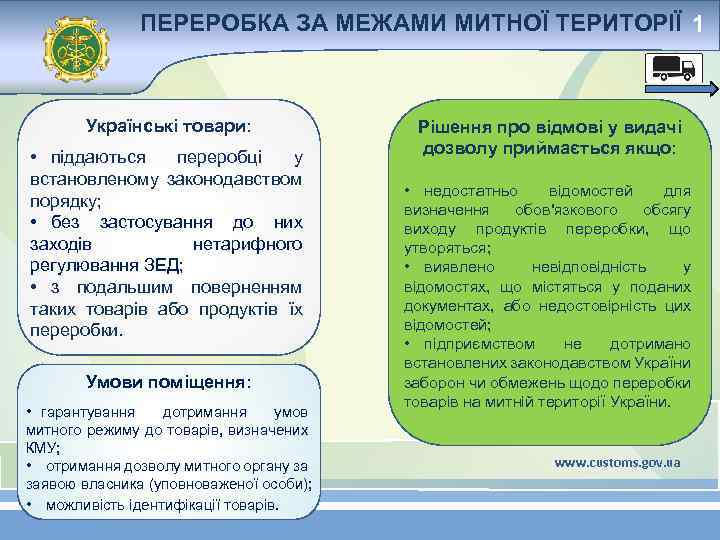 ПЕРЕРОБКА ЗА МЕЖАМИ МИТНОЇ ТЕРИТОРІЇ 1

Українські товари:

• піддаються переробці у встановленому законодавством порядку;
• без застосування до них заходів нетарифного регулювання ЗЕД;
• з подальшим поверненням таких товарів або продуктів їх переробки.

Умови поміщення:

• гарантування дотримання умов митного режиму до товарів, визначених КМУ;
• отримання дозволу митного органу за заявою власника (уповноваженої особи);
• можливість ідентифікації товарів.

Рішення про відмові у видачі дозволу приймається якщо:

• недостатньо відомостей для визначення обов'язкового обсягу виходу продуктів переробки, що утворяться;
• виявлено невідповідність у відомостях, що містяться у поданих документах, або недостовірність цих відомостей;
• підприємством не дотримано встановлених законодавством України заборон чи обмежень щодо переробки товарів на митній території України.

www.customs.gov.ua